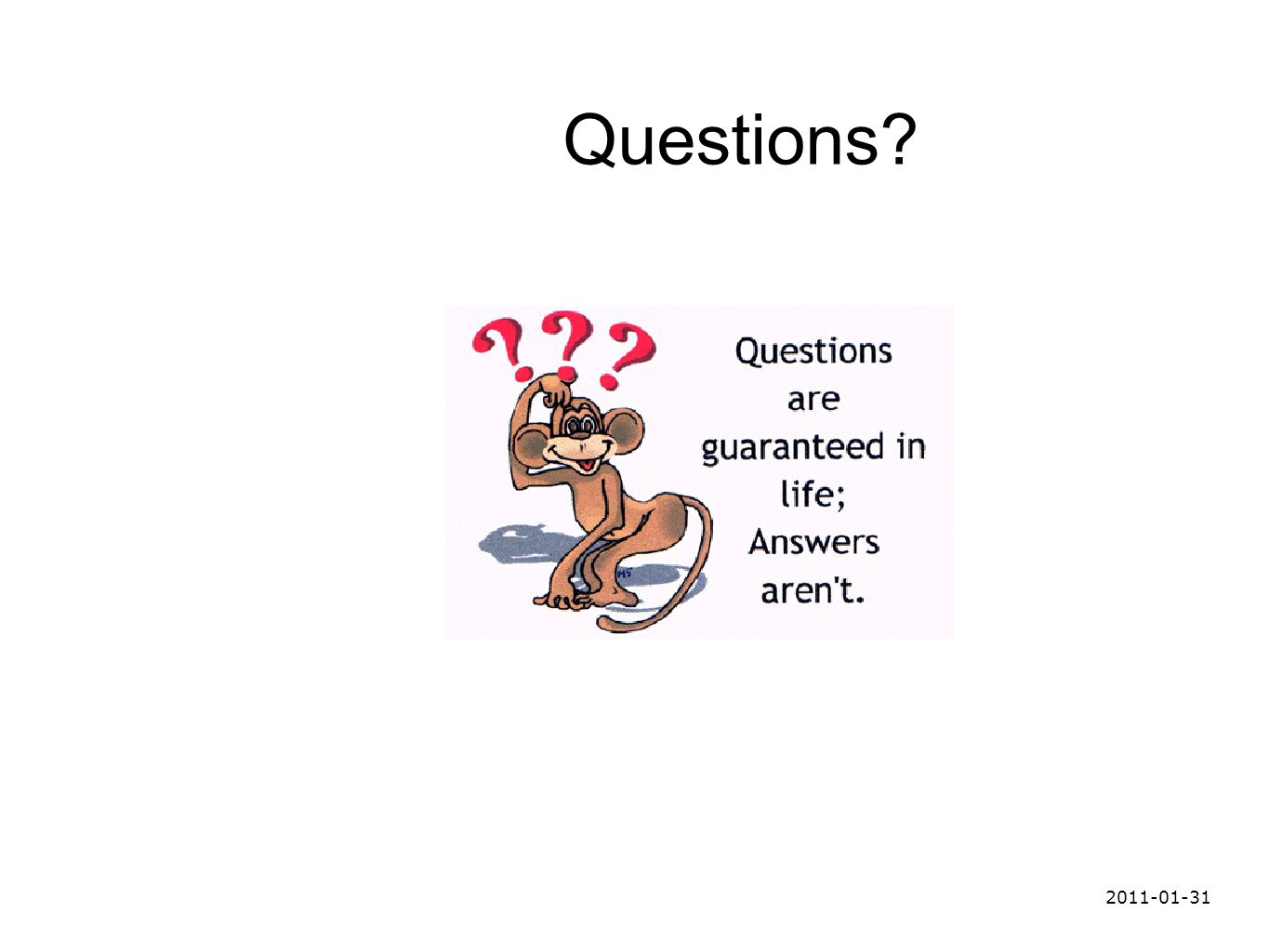 Questions?

???

Questions are guaranteed in life; Answers aren't.

2011-01-31